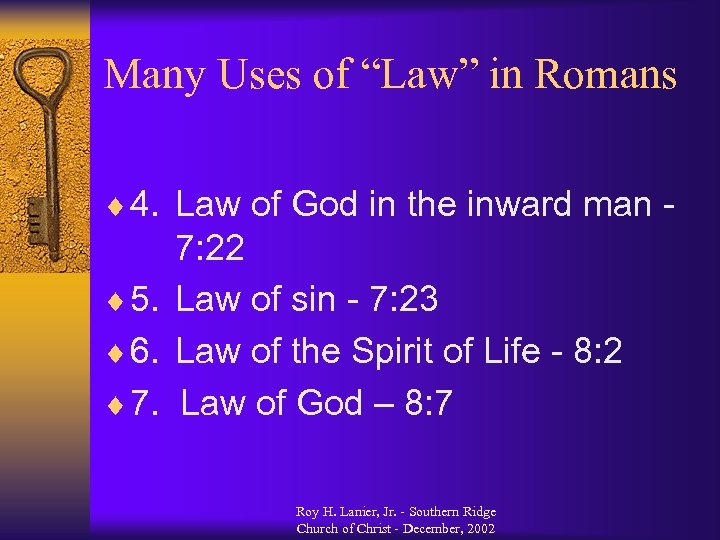 Many Uses of “Law” in Romans

♦ 4. Law of God in the inward man - 7:22
♦ 5. Law of sin - 7:23
♦ 6. Law of the Spirit of Life - 8:2
♦ 7. Law of God – 8:7

Roy H. Lanier, Jr. - Southern Ridge Church of Christ - December, 2002